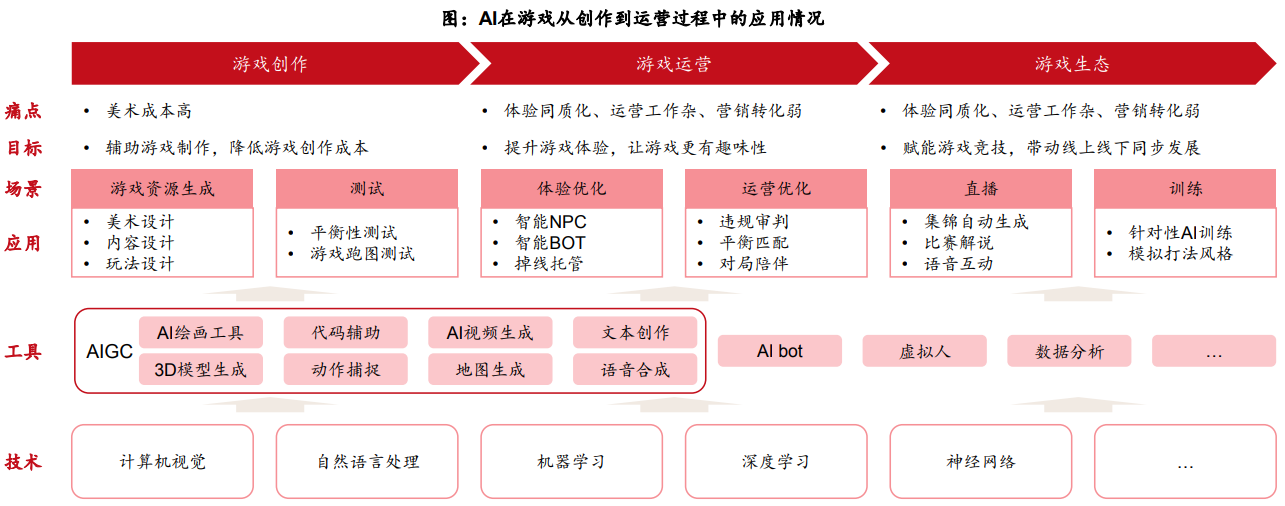 图：AI在游戏从创作到运营过程中的应用情况

游戏创作
游戏运营
游戏生态

痛点
• 美术成本高
• 体验同质化、运营工作杂、营销转化弱
• 体验同质化、运营工作杂、营销转化弱

目标
• 辅助游戏制作，降低游戏创作成本
• 提升游戏体验，让游戏更有趣味性
• 赋能游戏竞技，带动线上线下同步发展

场景
游戏资源生成
测试
体验优化
运营优化
直播
训练

应用
• 美术设计
• 内容设计
• 玩法设计

• 平衡性测试
• 游戏跑图测试

• 智能NPC
• 智能BOT
• 掉线托管

• 违规审判
• 平衡匹配
• 对局陪伴

• 集锦自动生成
• 比赛解说
• 语音互动

• 针对性AI训练
• 模拟打法风格

工具
AIGC
AI绘画工具
代码辅助
AI视频生成
文本创作
3D模型生成
动作捕捉
地图生成
语音合成
AI bot
虚拟人
数据分析
…

技术
计算机视觉
自然语言处理
机器学习
深度学习
神经网络
…